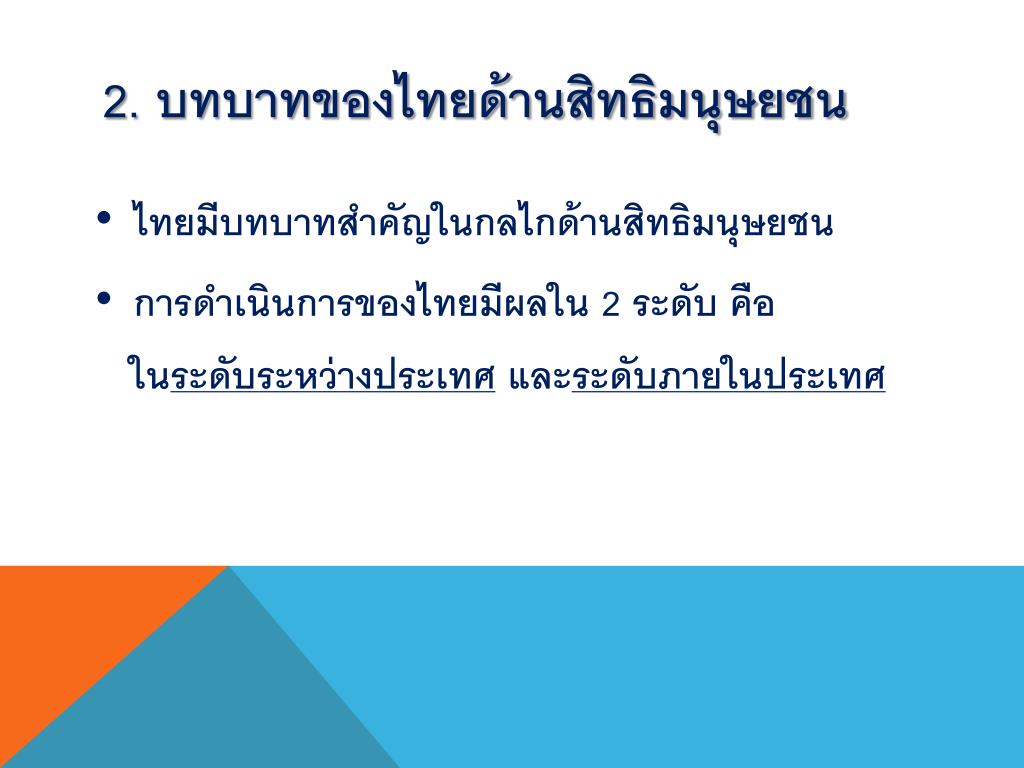 2. บทบาทของไทยด้านสิทธิมนุษยชน

• ไทยมีบทบาทสำคัญในกลไกด้านสิทธิมนุษยชน

• การดำเนินการของไทยมีผลใน 2 ระดับ คือ ในระดับระหว่างประเทศ และระดับภายในประเทศ